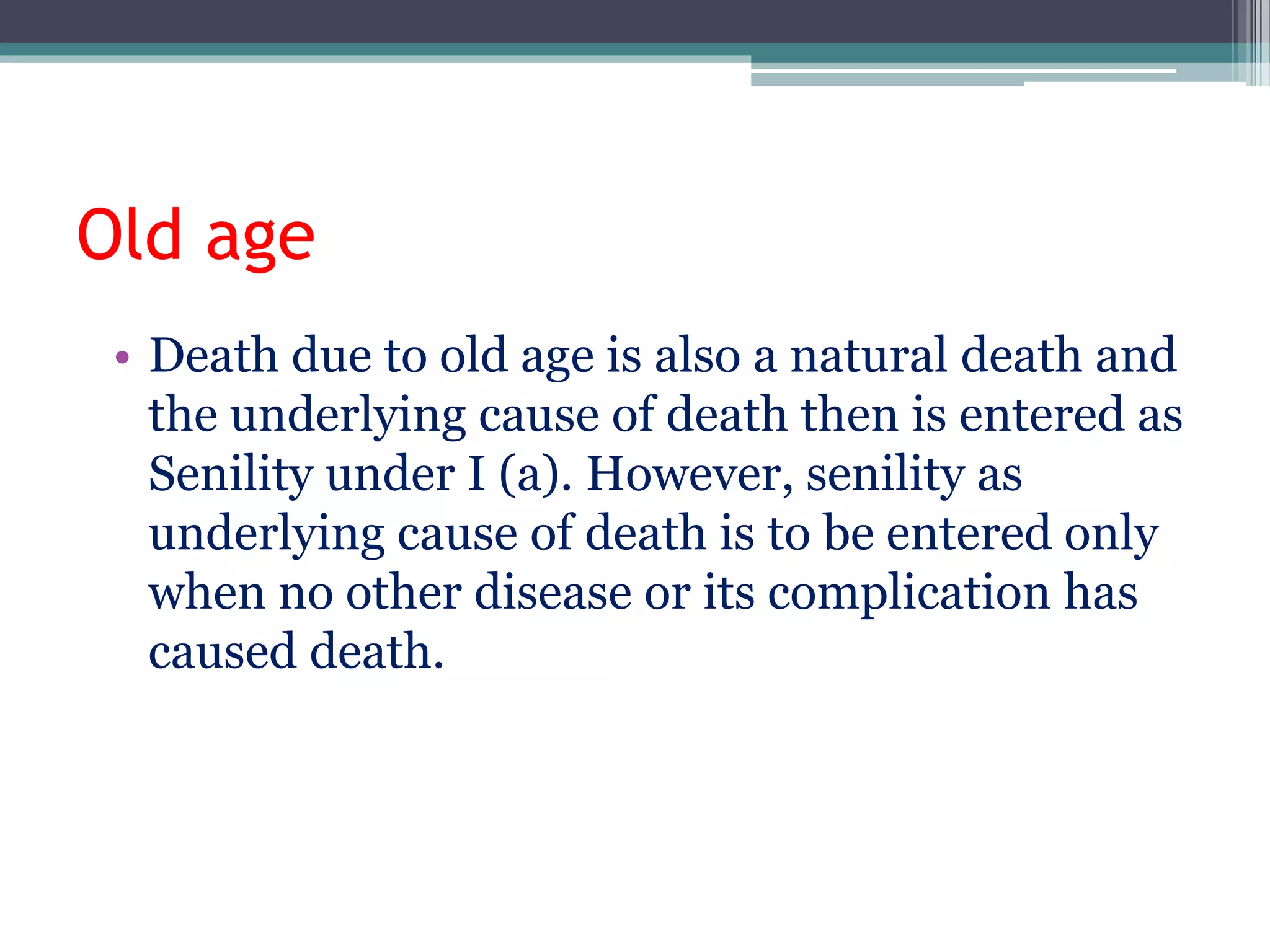 Old age

• Death due to old age is also a natural death and the underlying cause of death then is entered as Senility under I (a). However, senility as underlying cause of death is to be entered only when no other disease or its complication has caused death.